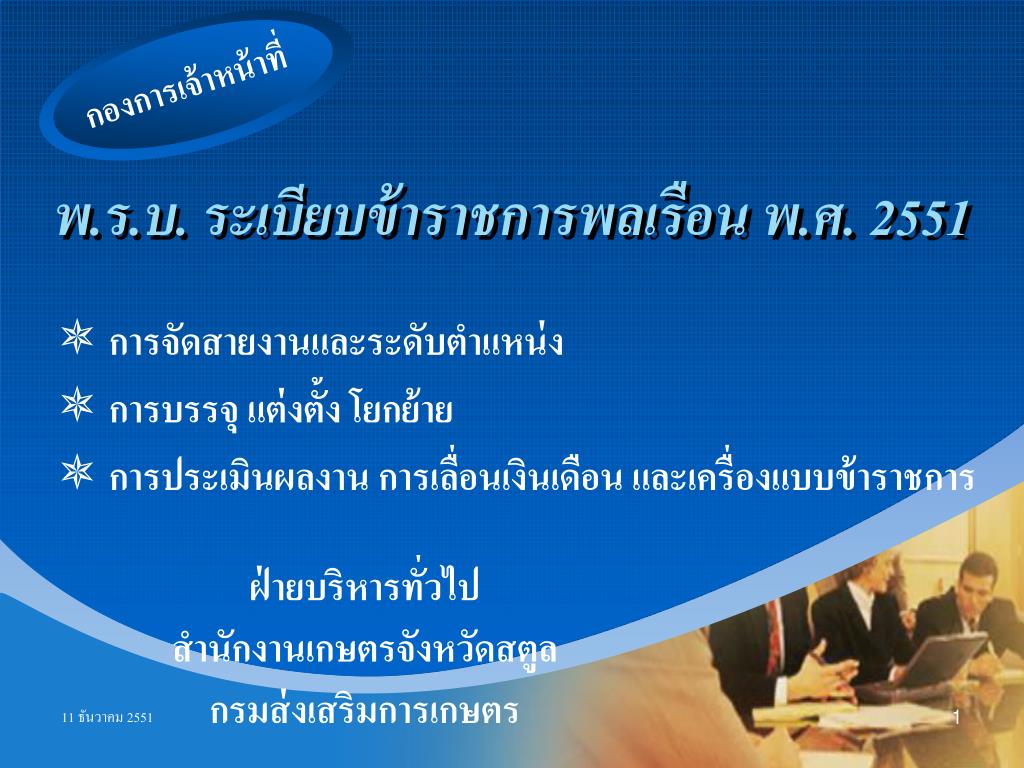 กองการเจ้าหน้าที่

พ.ร.บ. ระเบียบข้าราชการพลเรือน พ.ศ. 2551

การจัดสายงานและระดับตำแหน่ง

การบรรจุ แต่งตั้ง โยกย้าย

การประเมินผลงาน การเลื่อนเงินเดือน และเครื่องแบบข้าราชการ

ฝ่ายบริหารทั่วไป
สำนักงานเกษตรจังหวัดสตูล
กรมส่งเสริมการเกษตร

11 ธันวาคม 2551

1